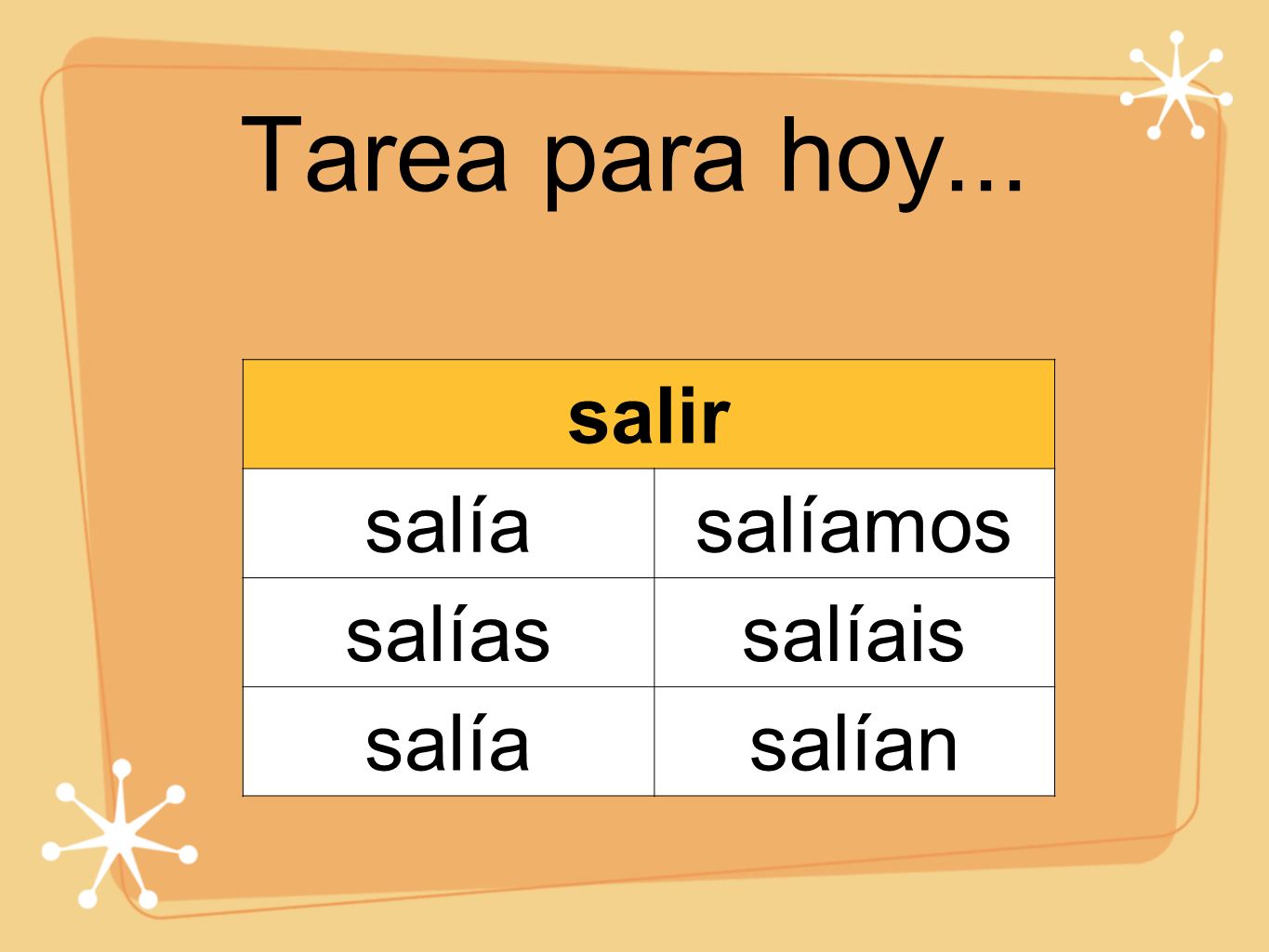 Tarea para hoy...

| salir | |
|---|---|
| salía | salíamos |
| salías | salíais |
| salía | salían |